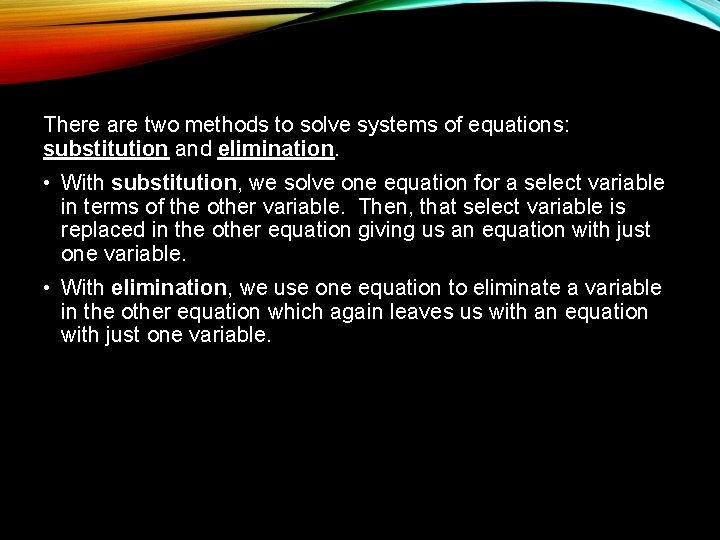 There are two methods to solve systems of equations: substitution and elimination.

• With substitution, we solve one equation for a select variable in terms of the other variable. Then, that select variable is replaced in the other equation giving us an equation with just one variable.

• With elimination, we use one equation to eliminate a variable in the other equation which again leaves us with an equation with just one variable.